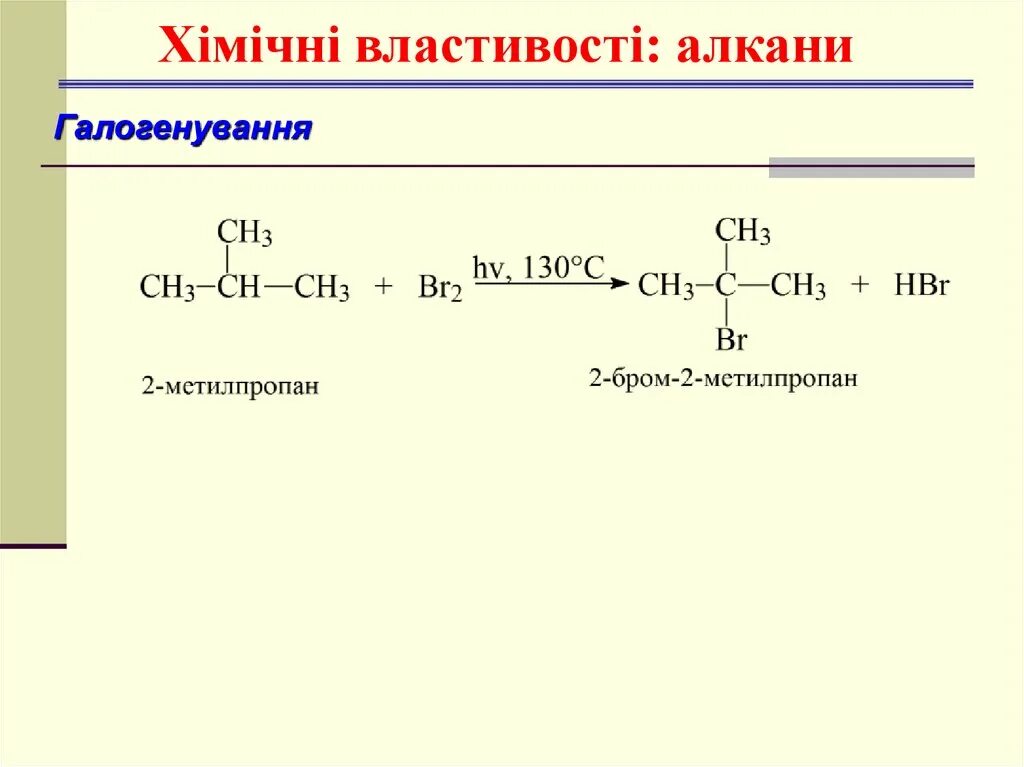 Хімічні властивості: алкани

Галогенування

$CH_3-CH(CH_3)-CH_3 + Br_2 \xrightarrow{hv,\ 130°C} CH_3-C(CH_3)(Br)-CH_3 + HBr$

2-метилпропан

2-бром-2-метилпропан